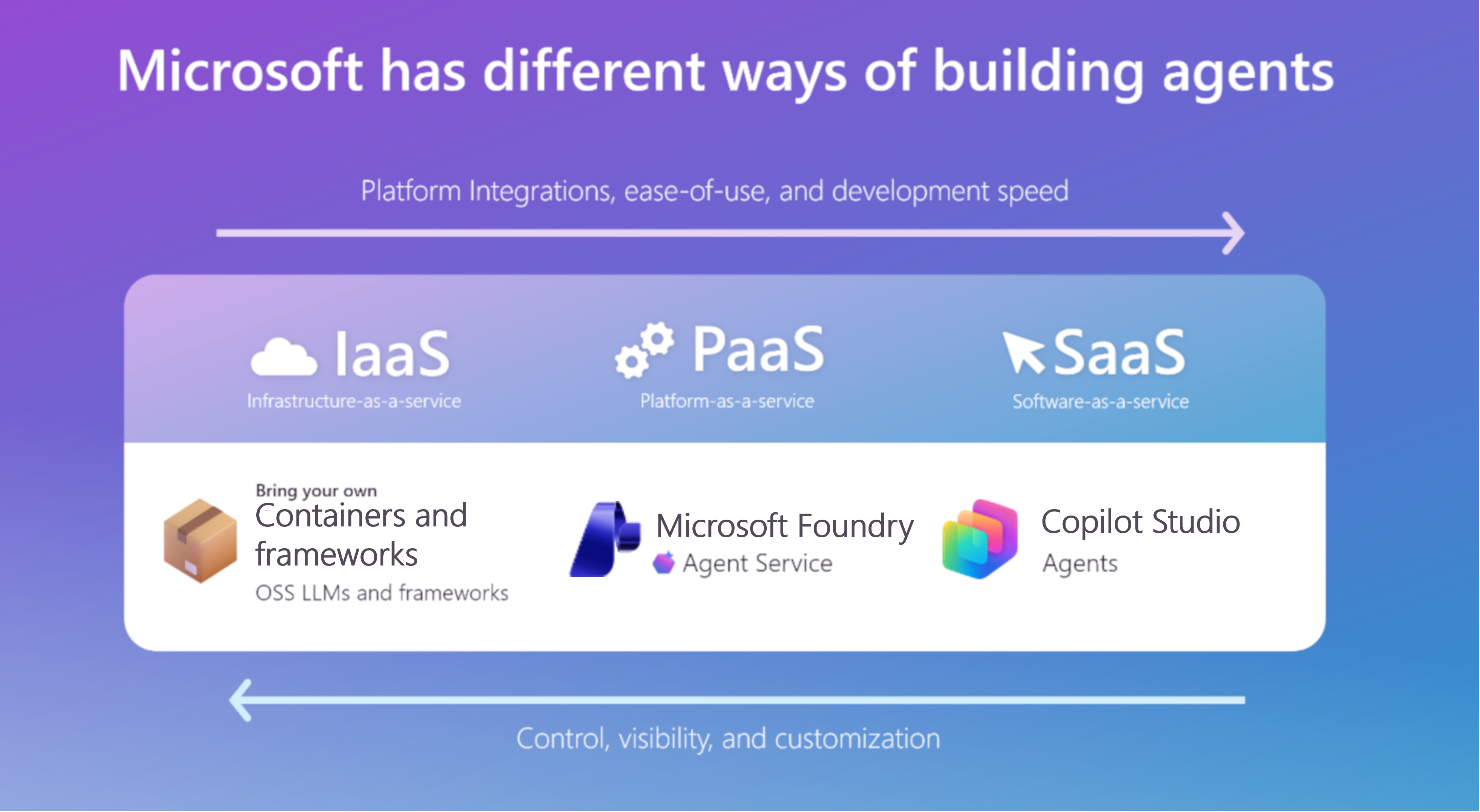 Microsoft has different ways of building agents

Platform Integrations, ease-of-use, and development speed

IaaS
Infrastructure-as-a-service

PaaS
Platform-as-a-service

SaaS
Software-as-a-service

Bring your own
Containers and frameworks
OSS LLMs and frameworks

Microsoft Foundry
Agent Service

Copilot Studio
Agents

Control, visibility, and customization